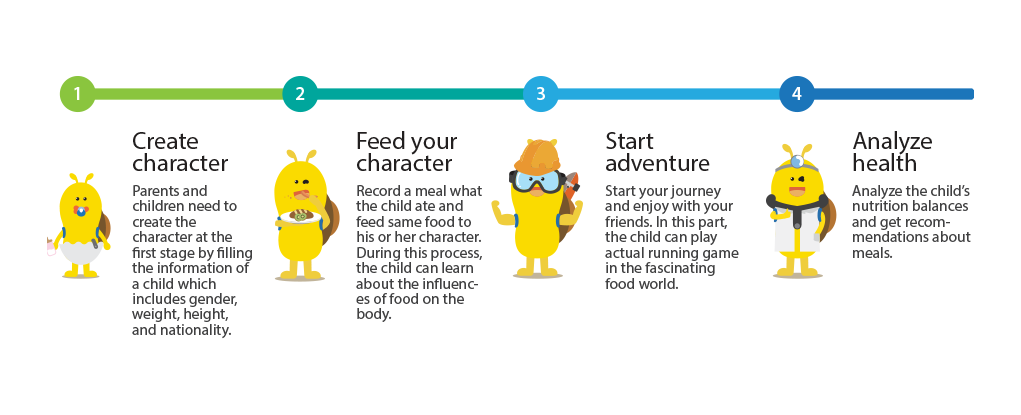 1

Create character

Parents and children need to create the character at the first stage by filling the information of a child which includes gender, weight, height, and nationality.

2

Feed your character

Record a meal what the child ate and feed same food to his or her character. During this process, the child can learn about the influences of food on the body.

3

Start adventure

Start your journey and enjoy with your friends. In this part, the child can play actual running game in the fascinating food world.

4

Analyze health

Analyze the child's nutrition balances and get recommendations about meals.